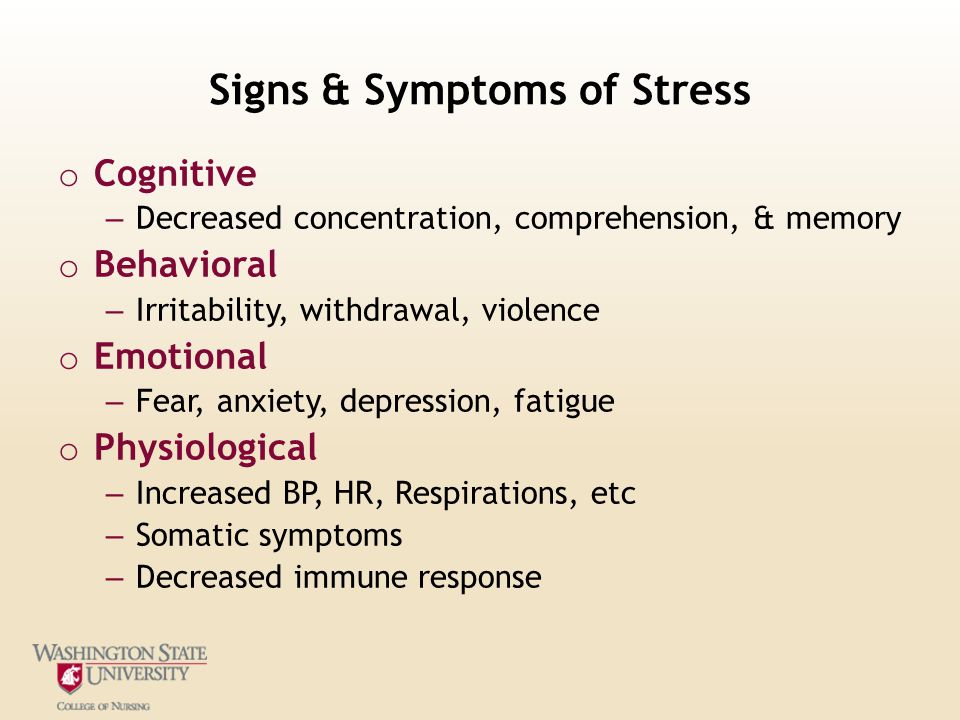 Signs & Symptoms of Stress

o Cognitive
– Decreased concentration, comprehension, & memory

o Behavioral
– Irritability, withdrawal, violence

o Emotional
– Fear, anxiety, depression, fatigue

o Physiological
– Increased BP, HR, Respirations, etc
– Somatic symptoms
– Decreased immune response

WASHINGTON STATE UNIVERSITY
COLLEGE OF NURSING